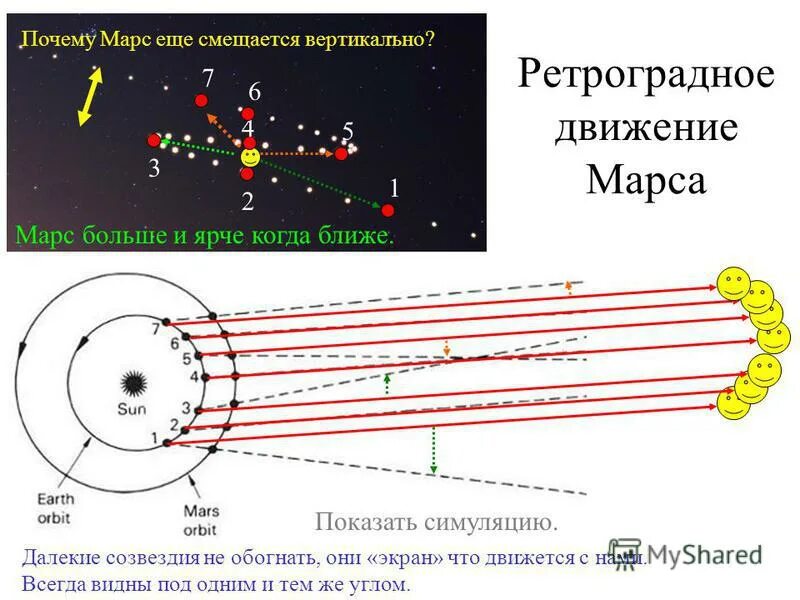 Почему Марс еще смещается вертикально?

7
6
4
5
3
2
1

Марс больше и ярче когда ближе.

Ретроградное движение Марса

7
6
5
4
3
2
1
Sun
Earth orbit
Mars orbit

Показать симуляцию.

Далекие созвездия не обогнать, они «экран» что движется с нами.
Всегда видны под одним и тем же углом.

MyShared